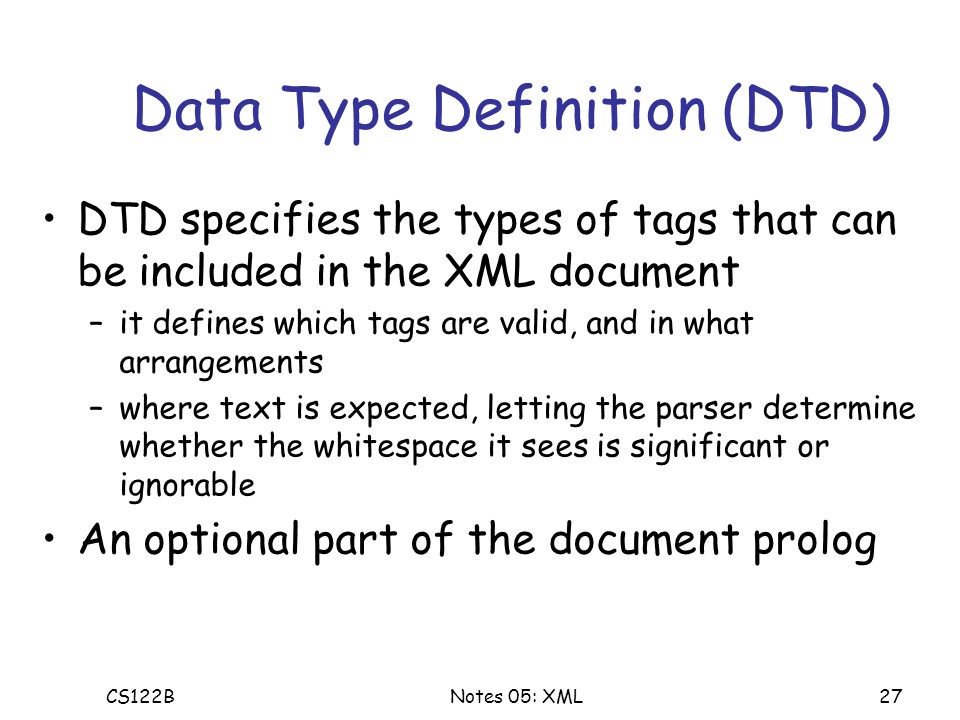 Data Type Definition (DTD)

• DTD specifies the types of tags that can be included in the XML document

– it defines which tags are valid, and in what arrangements

– where text is expected, letting the parser determine whether the whitespace it sees is significant or ignorable

• An optional part of the document prolog

CS122B

Notes 05: XML

27